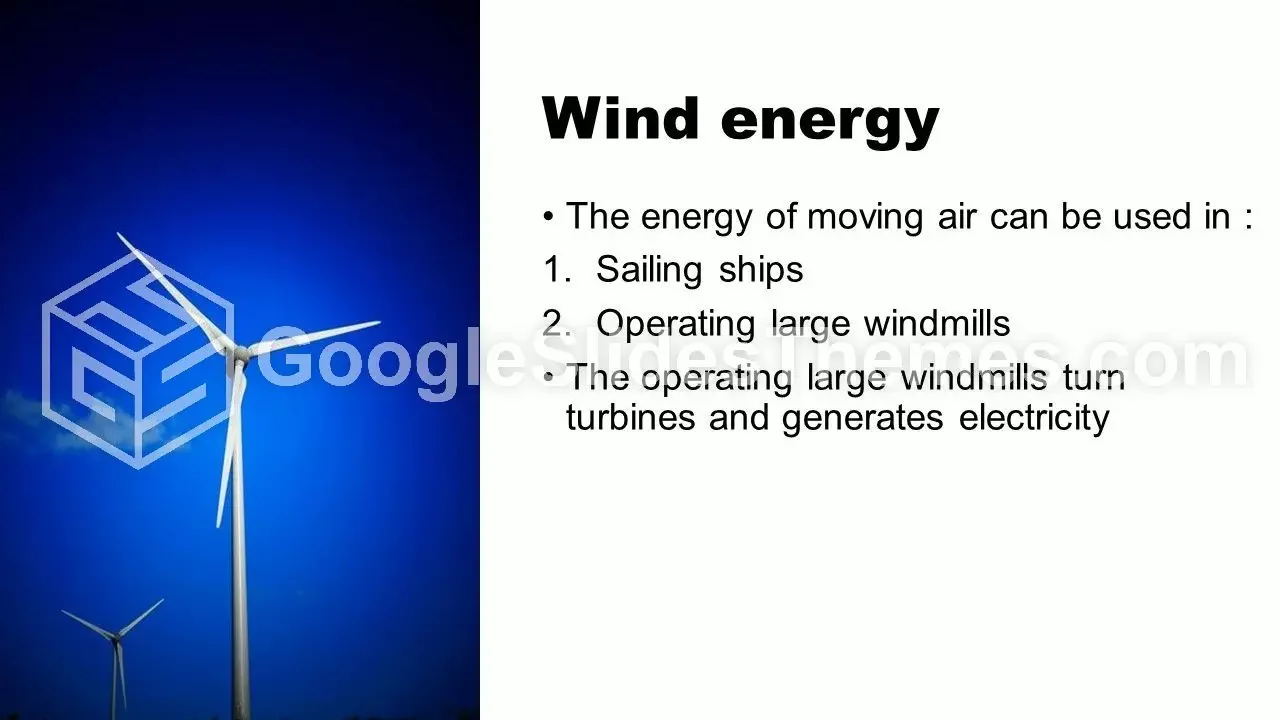 Wind energy

• The energy of moving air can be used in :

1. Sailing ships

2. Operating large windmills

• The operating large windmills turn turbines and generates electricity

GoogleSlidesThemes.com